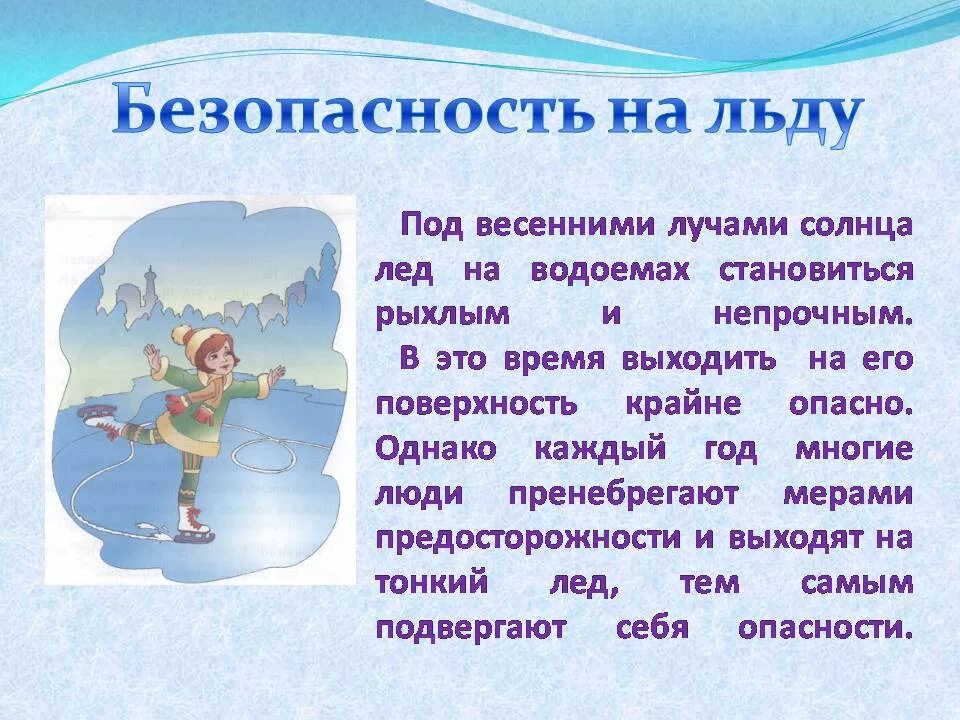 Безопасность на льду

Под весенними лучами солнца лед на водоемах становиться рыхлым и непрочным. В это время выходить на его поверхность крайне опасно. Однако каждый год многие люди пренебрегают мерами предосторожности и выходят на тонкий лед, тем самым подвергают себя опасности.